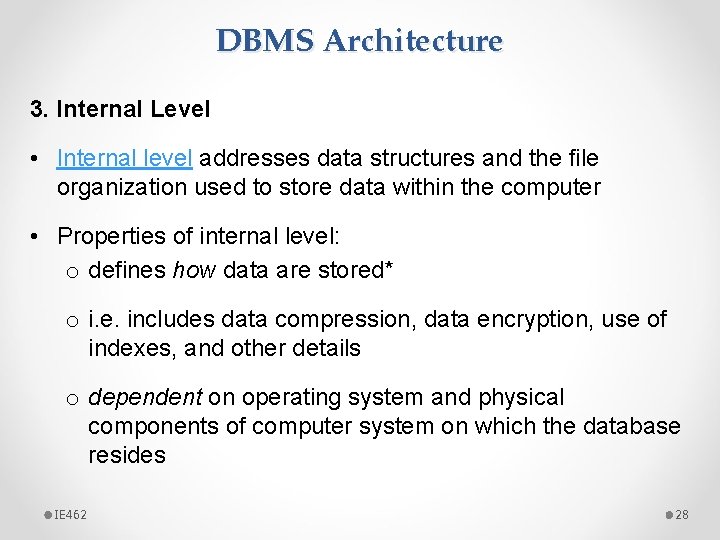 DBMS Architecture

3. Internal Level

• Internal level addresses data structures and the file organization used to store data within the computer

• Properties of internal level:

o defines how data are stored*

o i.e. includes data compression, data encryption, use of indexes, and other details

o dependent on operating system and physical components of computer system on which the database resides

IE462

28